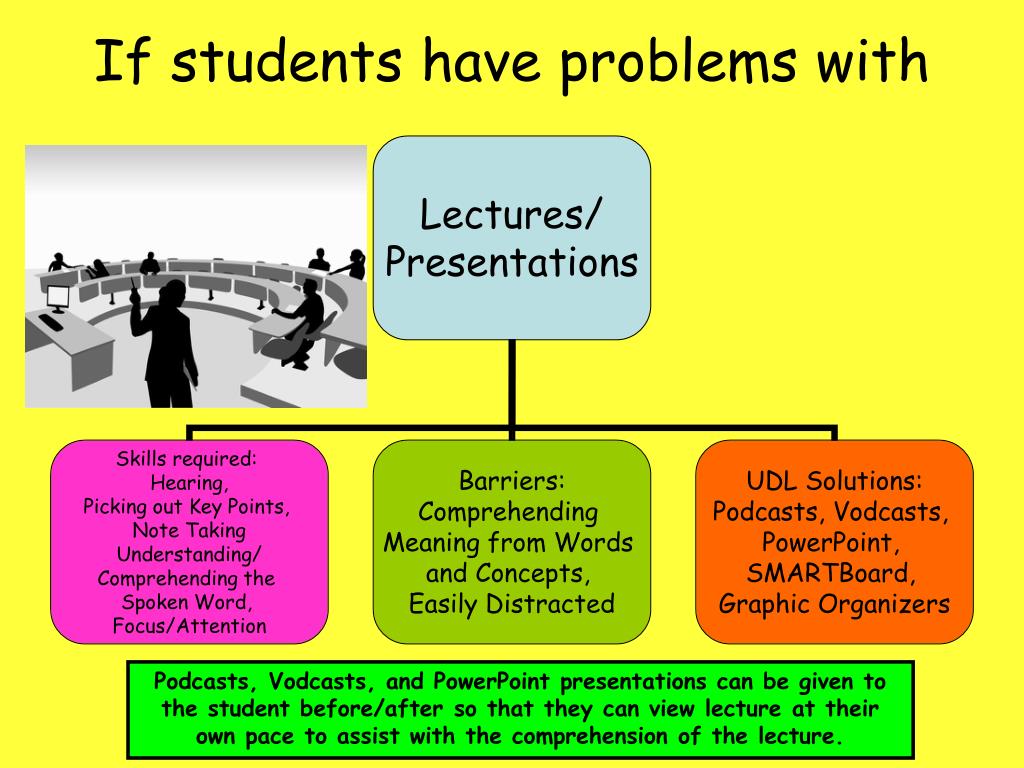 If students have problems with

Lectures/
Presentations

Skills required:
Hearing,
Picking out Key Points,
Note Taking
Understanding/
Comprehending the
Spoken Word,
Focus/Attention

Barriers:
Comprehending
Meaning from Words
and Concepts,
Easily Distracted

UDL Solutions:
Podcasts, Vodcasts,
PowerPoint,
SMARTBoard,
Graphic Organizers

Podcasts, Vodcasts, and PowerPoint presentations can be given to the student before/after so that they can view lecture at their own pace to assist with the comprehension of the lecture.